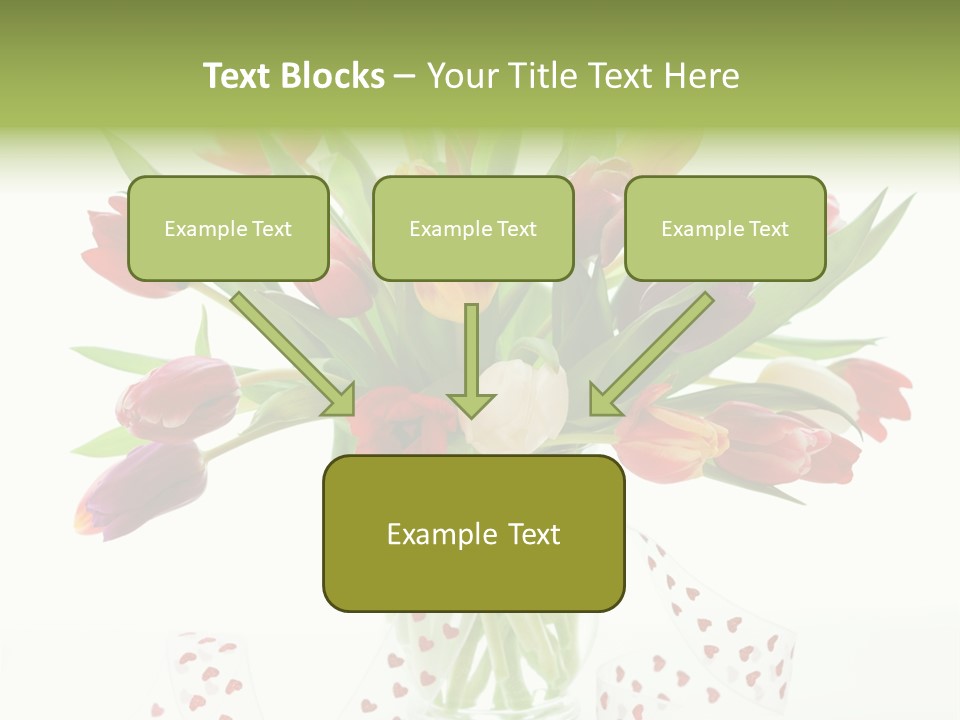 Text Blocks – Your Title Text Here

Example Text

Example Text

Example Text

Example Text